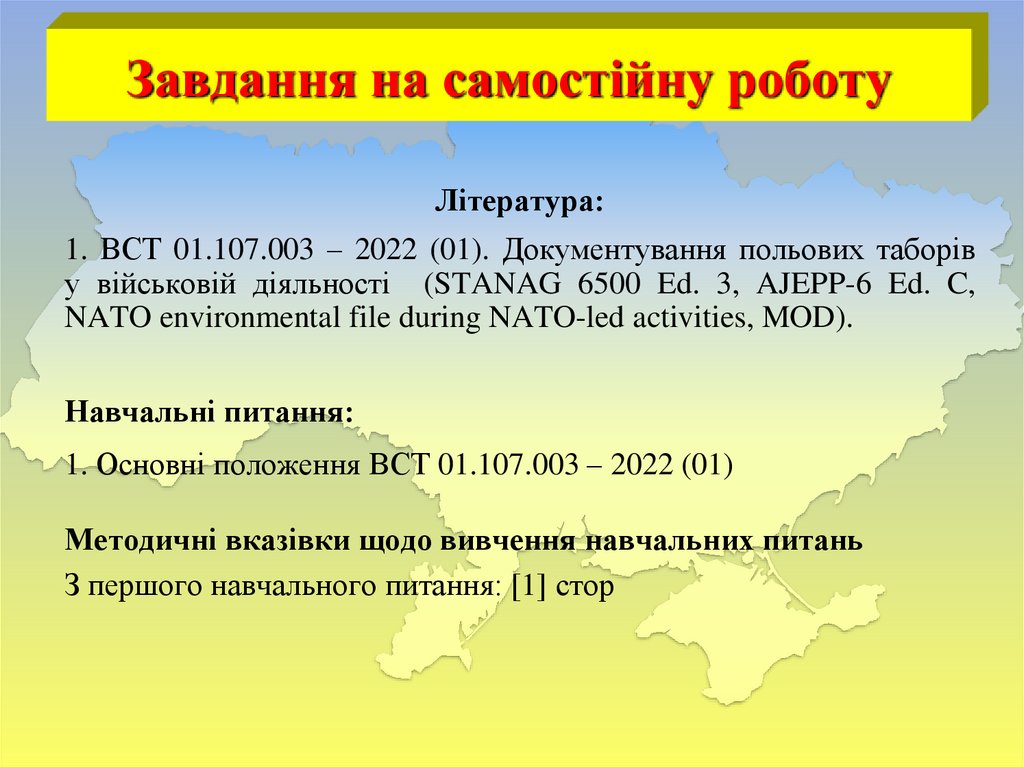 Завдання на самостійну роботу

Література:

1. ВСТ 01.107.003 – 2022 (01). Документування польових таборів у військовій діяльності (STANAG 6500 Ed. 3, AJEPP-6 Ed. C, NATO environmental file during NATO-led activities, MOD).

Навчальні питання:

1. Основні положення ВСТ 01.107.003 – 2022 (01)

Методичні вказівки щодо вивчення навчальних питань

З першого навчального питання: [1] стор